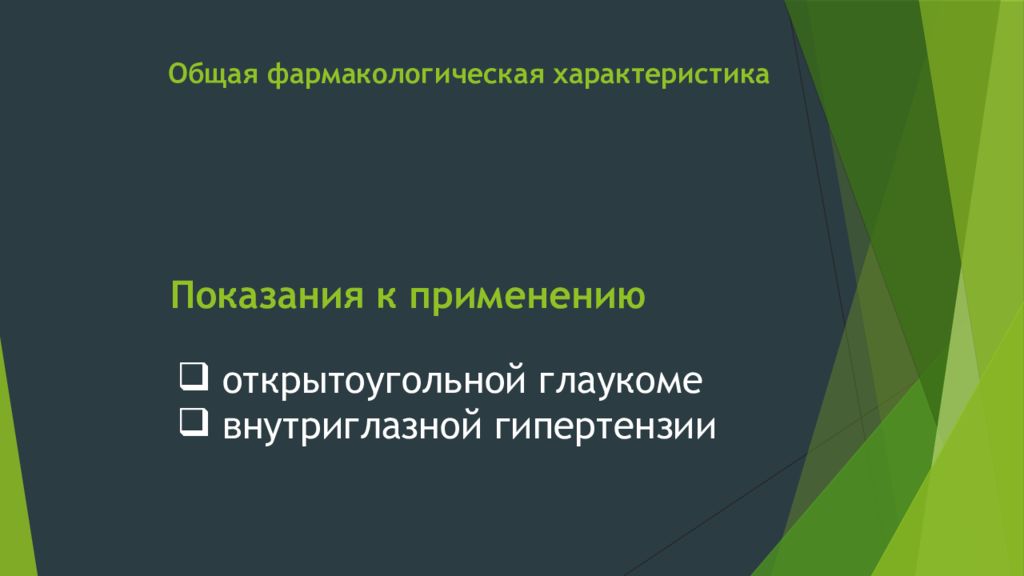 Общая фармакологическая характеристика

Показания к применению

❑ открытоугольной глаукоме
❑ внутриглазной гипертензии